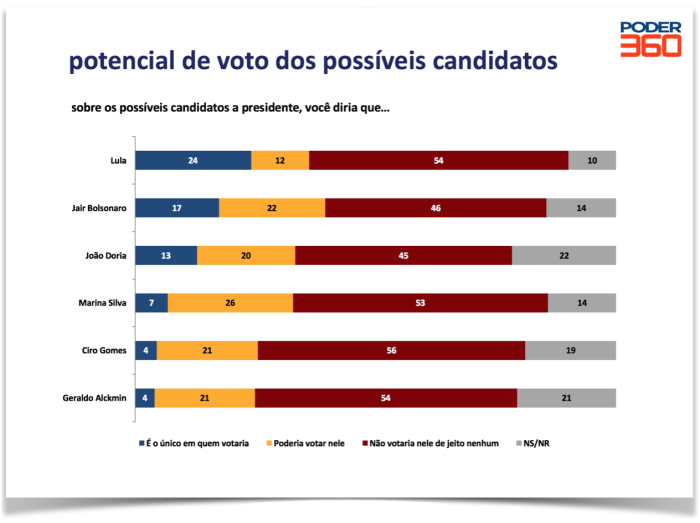 PODER 360

potencial de voto dos possíveis candidatos

sobre os possíveis candidatos a presidente, você diria que...

Lula 24 12 54 10

Jair Bolsonaro 17 22 46 14

João Doria 13 20 45 22

Marina Silva 7 26 53 14

Ciro Gomes 4 21 56 19

Geraldo Alckmin 4 21 54 21

É o único em quem votaria
Poderia votar nele
Não votaria nele de jeito nenhum
NS/NR